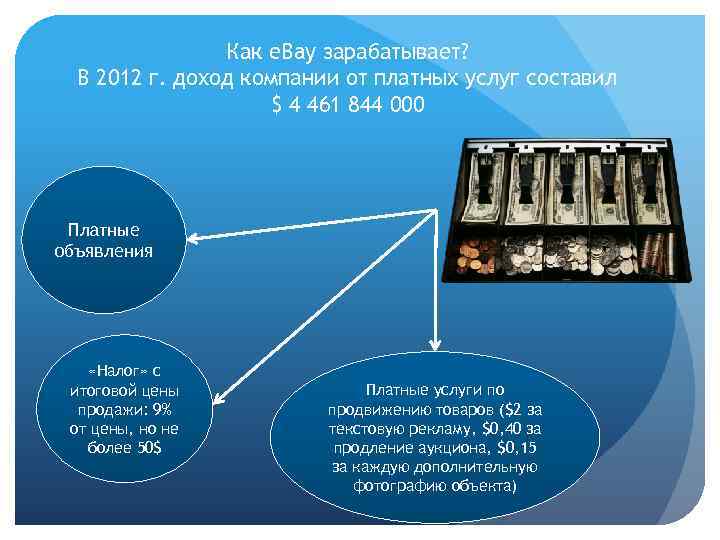 Как eBay зарабатывает?
В 2012 г. доход компании от платных услуг составил
$ 4 461 844 000

Платные объявления

«Налог» с итоговой цены продажи: 9% от цены, но не более 50$

Платные услуги по продвижению товаров ($2 за текстовую рекламу, $0,40 за продление аукциона, $0,15 за каждую дополнительную фотографию объекта)